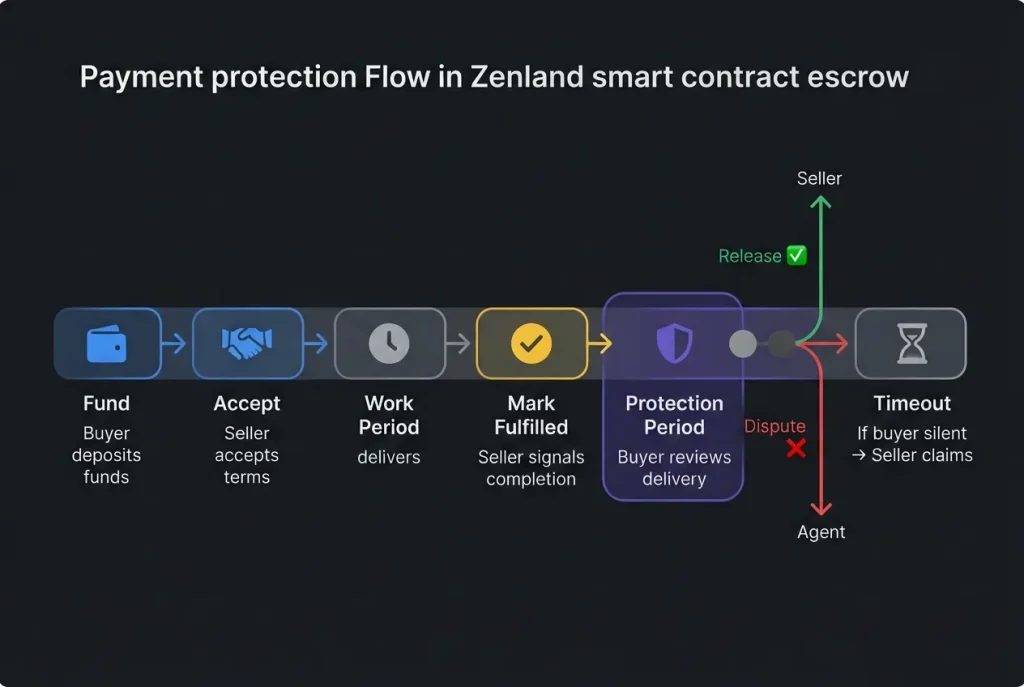 Payment protection Flow in Zenland smart contract escrow

Seller

Release ✅

Fund
Buyer deposits funds

Accept
Seller accepts terms

Work Period
delivers

Mark Fulfilled
Seller signals completion

Protection Period
Buyer reviews delivery

Dispute ❌

Timeout
If buyer silent → Seller claims

Agent